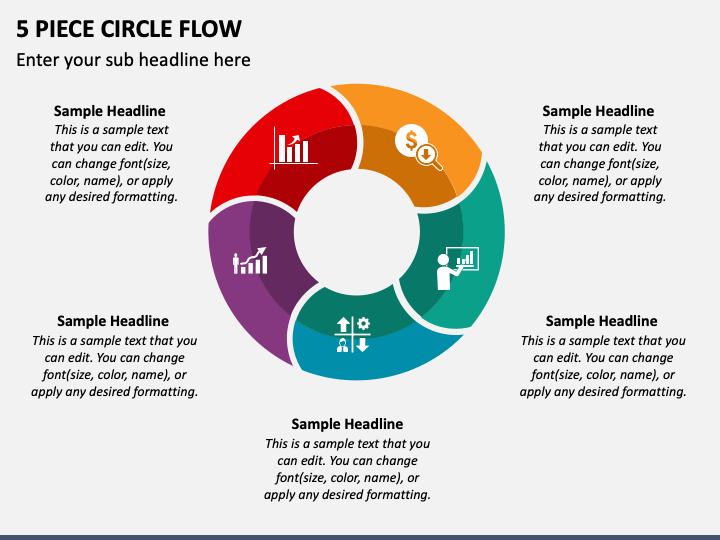 5 PIECE CIRCLE FLOW

Enter your sub headline here

Sample Headline
This is a sample text that you can edit. You can change font(size, color, name), or apply any desired formatting.

Sample Headline
This is a sample text that you can edit. You can change font(size, color, name), or apply any desired formatting.

Sample Headline
This is a sample text that you can edit. You can change font(size, color, name), or apply any desired formatting.

Sample Headline
This is a sample text that you can edit. You can change font(size, color, name), or apply any desired formatting.

Sample Headline
This is a sample text that you can edit. You can change font(size, color, name), or apply any desired formatting.